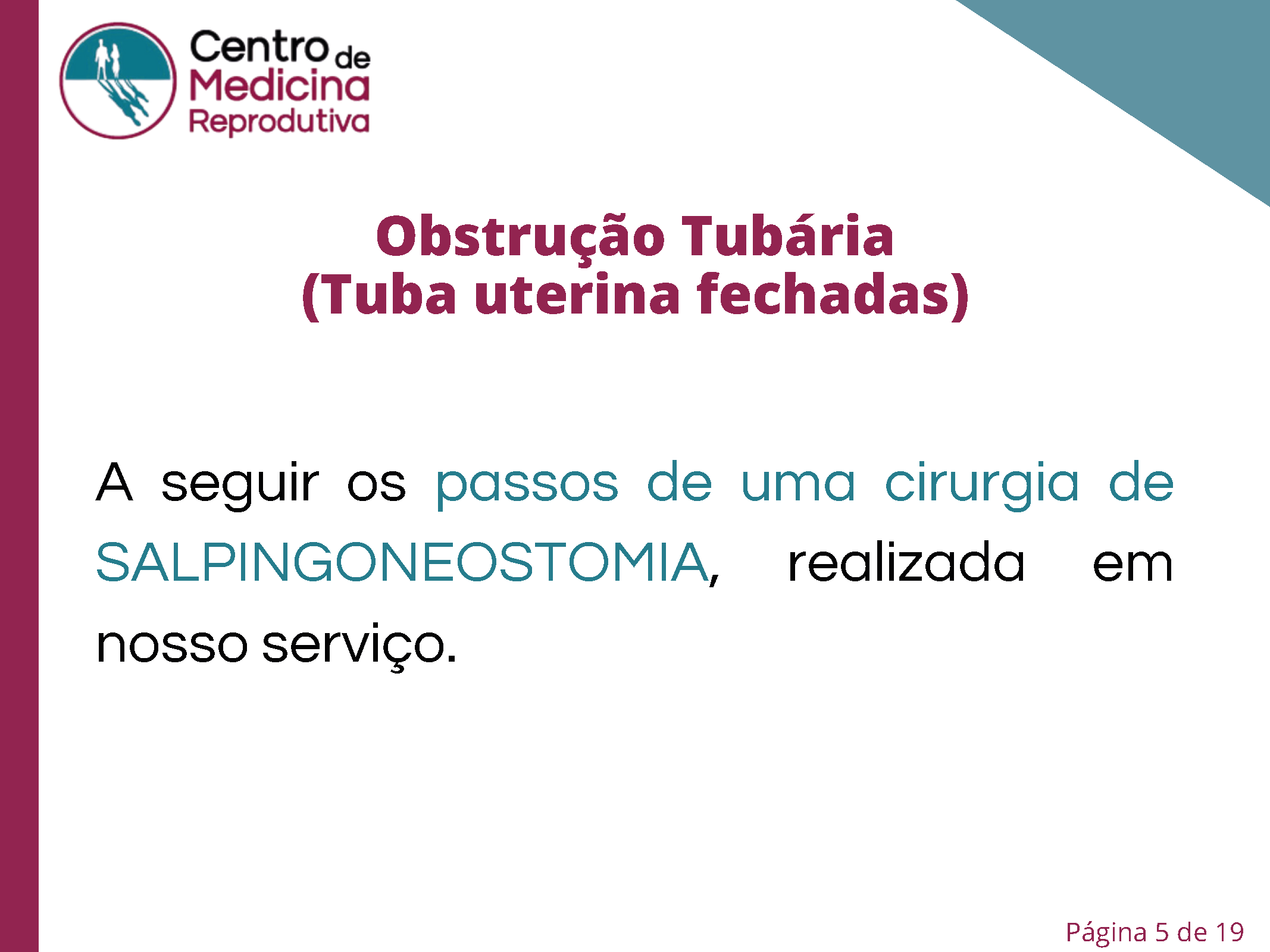 Centro de Medicina Reprodutiva

Obstrução Tubária
(Tuba uterina fechadas)

A seguir os passos de uma cirurgia de SALPINGONEOSTOMIA, realizada em nosso serviço.

Página 5 de 19